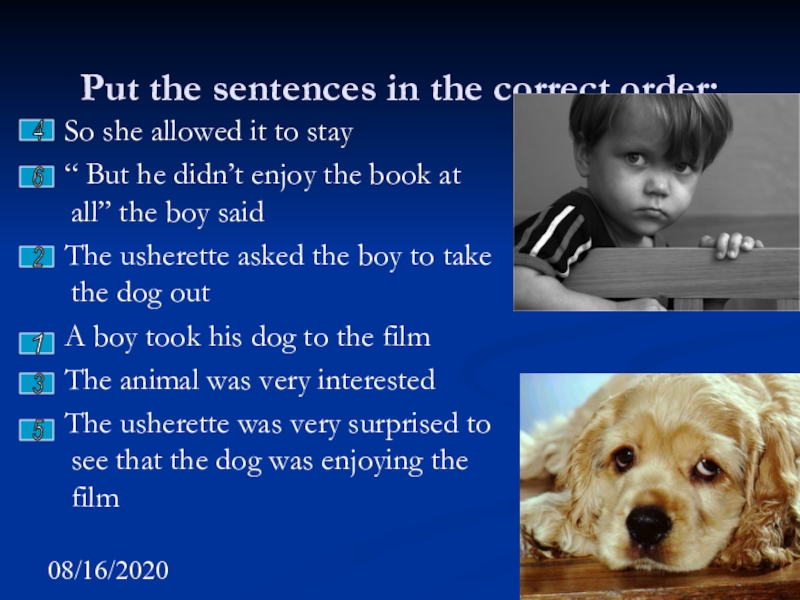 Put the sentences in the correct order:

4 So she allowed it to stay

6 “ But he didn’t enjoy the book at all” the boy said

2 The usherette asked the boy to take the dog out

1 A boy took his dog to the film

3 The animal was very interested

5 The usherette was very surprised to see that the dog was enjoying the film

08/16/2020